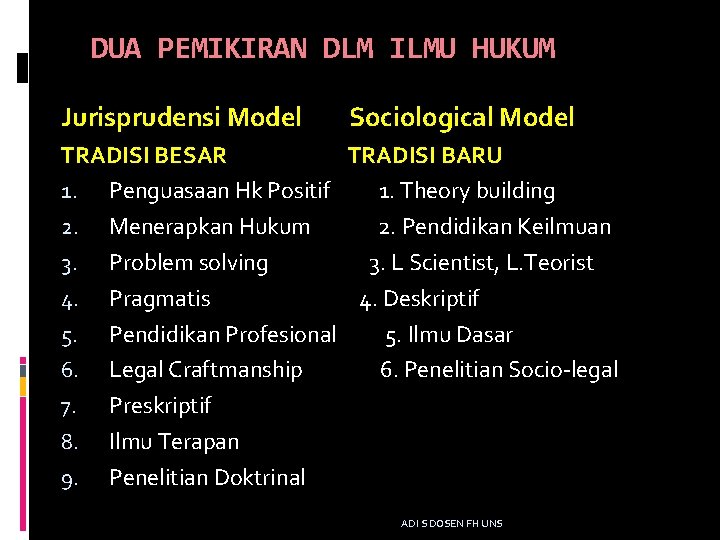 DUA PEMIKIRAN DLM ILMU HUKUM

Jurisprudensi Model

TRADISI BESAR

1. Penguasaan Hk Positif
2. Menerapkan Hukum
3. Problem solving
4. Pragmatis
5. Pendidikan Profesional
6. Legal Craftmanship
7. Preskriptif
8. Ilmu Terapan
9. Penelitian Doktrinal

Sociological Model

TRADISI BARU

1. Theory building
2. Pendidikan Keilmuan
3. L Scientist, L.Teorist
4. Deskriptif
5. Ilmu Dasar
6. Penelitian Socio-legal

ADI S DOSEN FH UNS